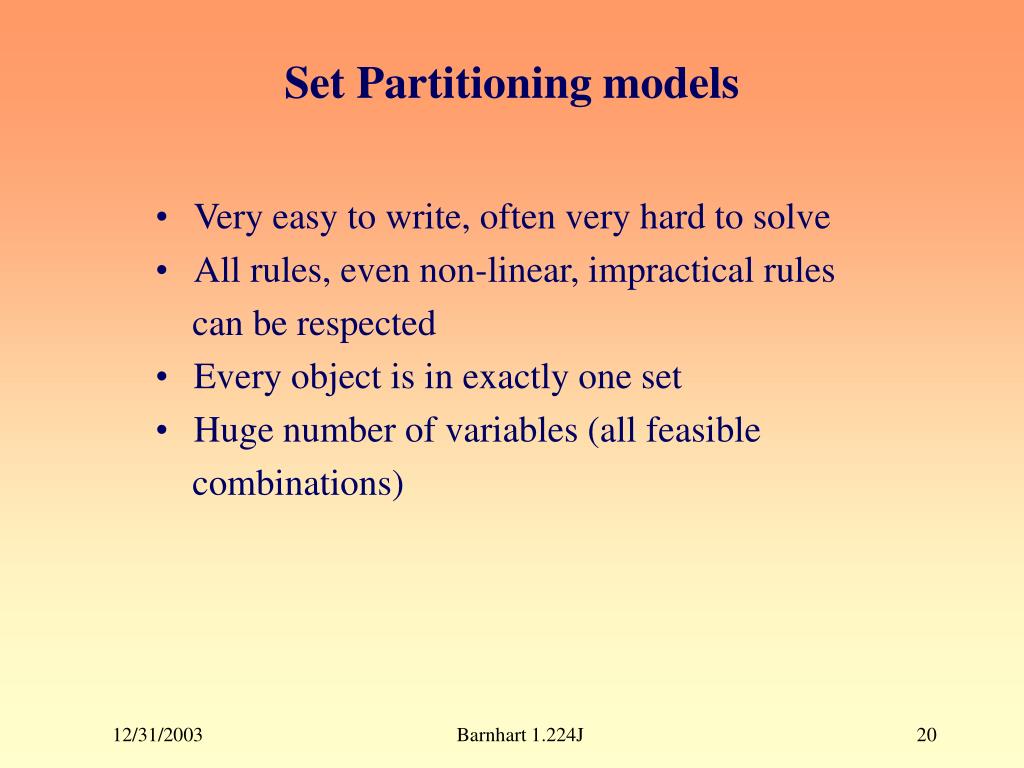 Set Partitioning models

• Very easy to write, often very hard to solve
• All rules, even non-linear, impractical rules can be respected
• Every object is in exactly one set
• Huge number of variables (all feasible combinations)

12/31/2003

Barnhart 1.224J

20